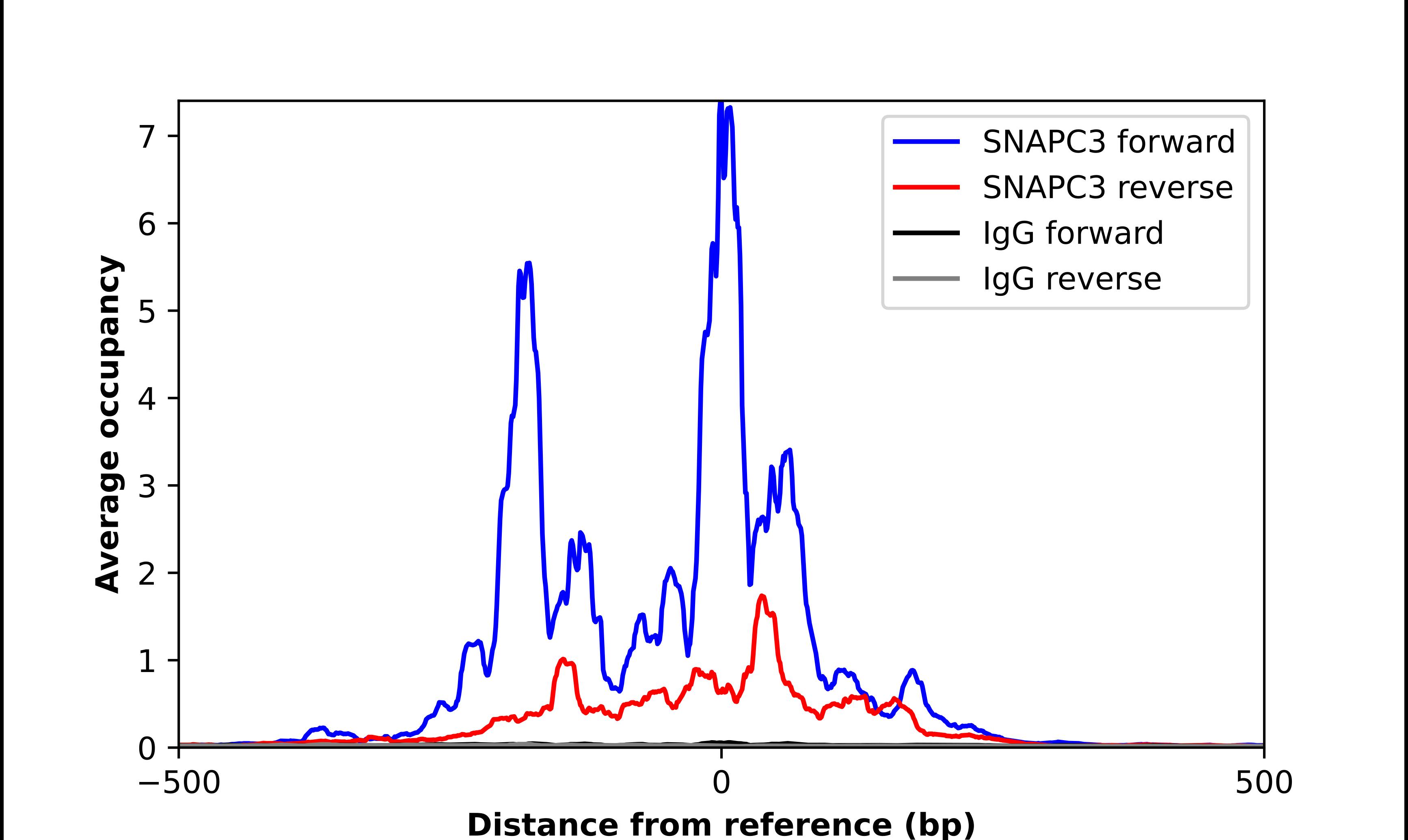 SNAPC3 forward
SNAPC3 reverse
IgG forward
IgG reverse

Average occupancy

7
6
5
4
3
2
1
0

−500
0
500

Distance from reference (bp)